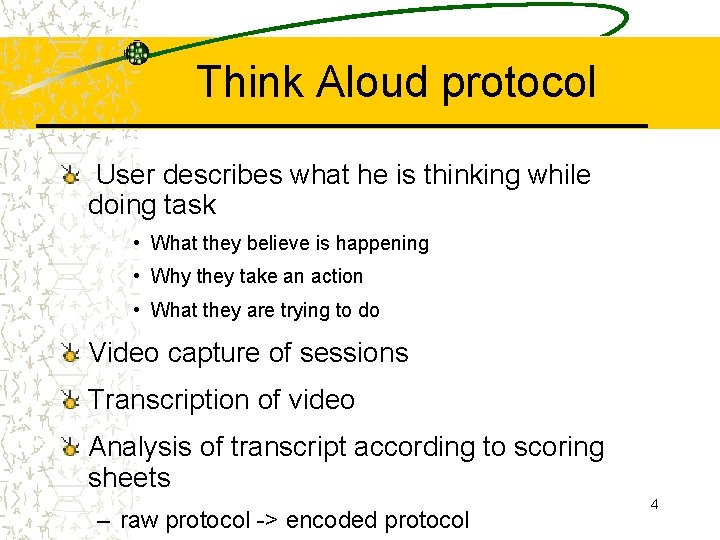 Think Aloud protocol

User describes what he is thinking while doing task

• What they believe is happening
• Why they take an action
• What they are trying to do

Video capture of sessions

Transcription of video

Analysis of transcript according to scoring sheets

– raw protocol -> encoded protocol

4